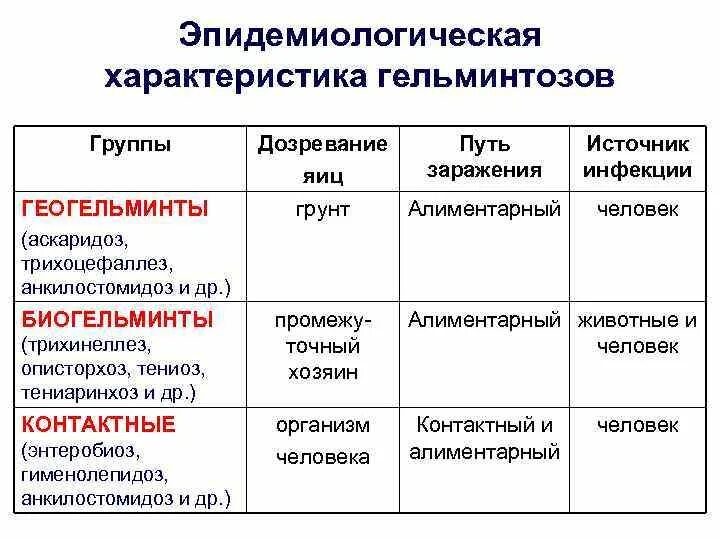 Эпидемиологическая характеристика гельминтозов

| Группы | Дозревание яиц | Путь заражения | Источник инфекции |
|---|---|---|---|
| ГЕОГЕЛЬМИНТЫ (аскаридоз, трихоцефаллез, анкилостомидоз и др.) | грунт | Алиментарный | человек |
| БИОГЕЛЬМИНТЫ (трихинеллез, описторхоз, тениоз, тениаринхоз и др.) | промежуточный хозяин | Алиментарный | животные и человек |
| КОНТАКТНЫЕ (энтеробиоз, гименолепидоз, анкилостомидоз и др.) | организм человека | Контактный и алиментарный | человек |